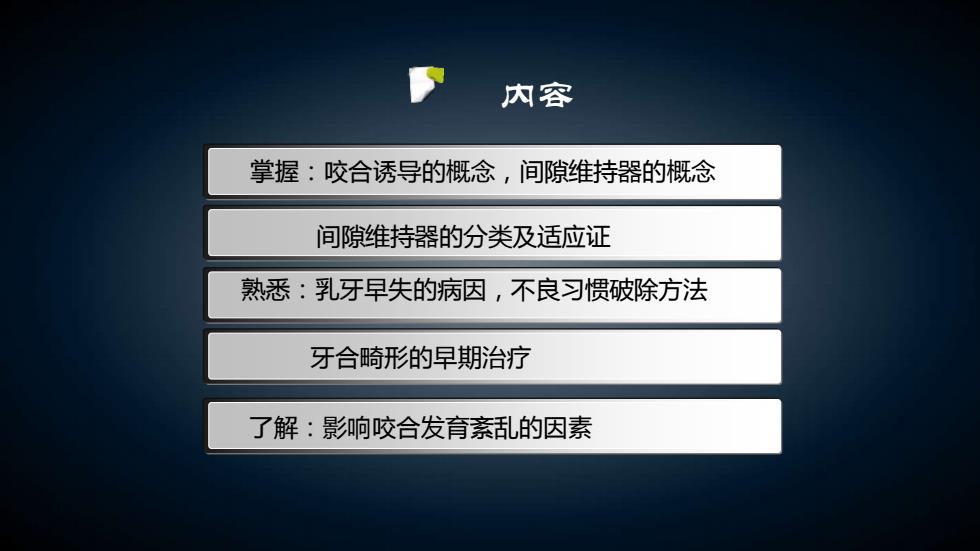 内容

掌握：咬合诱导的概念，间隙维持器的概念

间隙维持器的分类及适应证

熟悉：乳牙早失的病因，不良习惯破除方法

牙合畸形的早期治疗

了解：影响咬合发育紊乱的因素